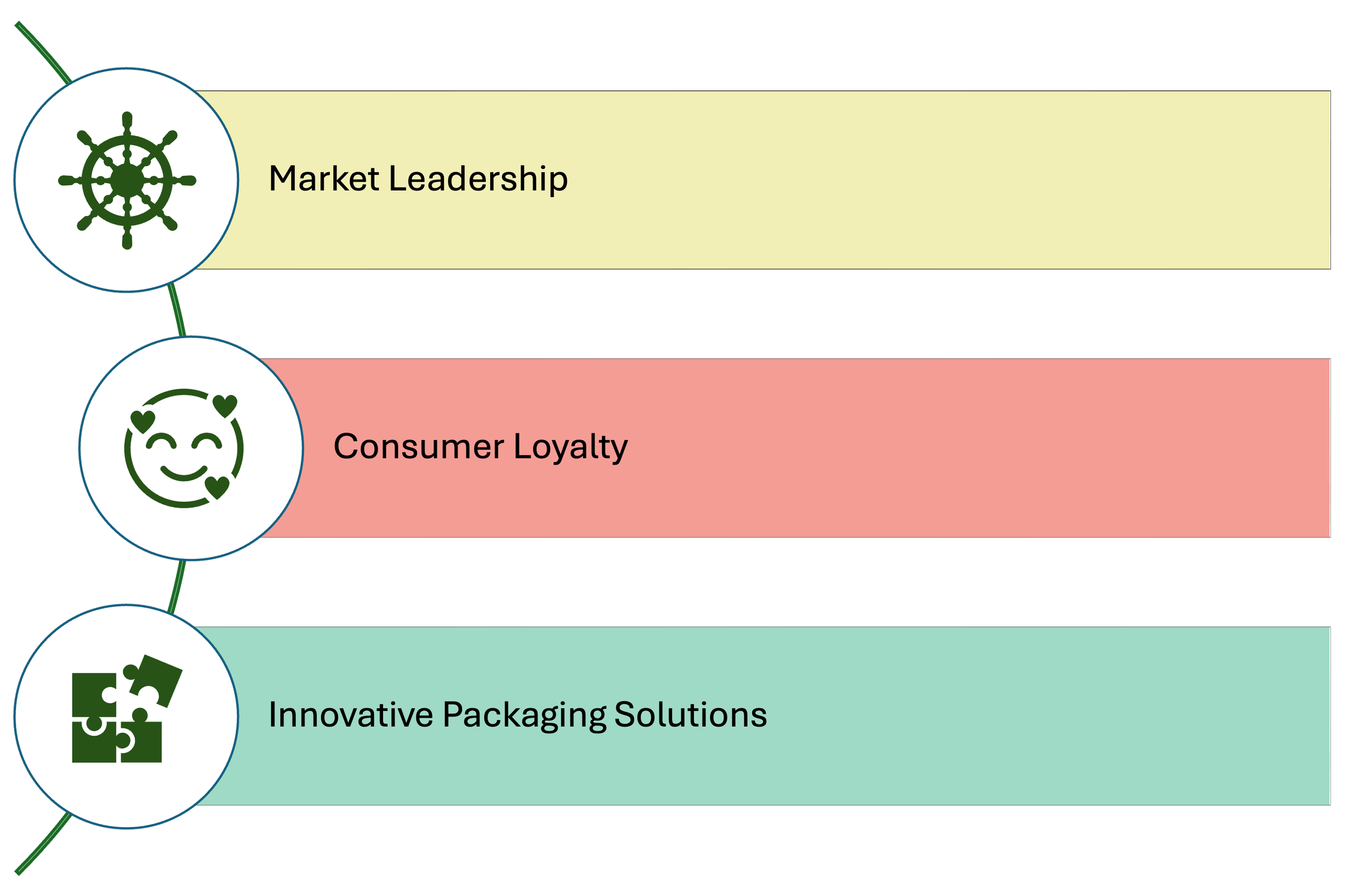 Market Leadership

Consumer Loyalty

Innovative Packaging Solutions